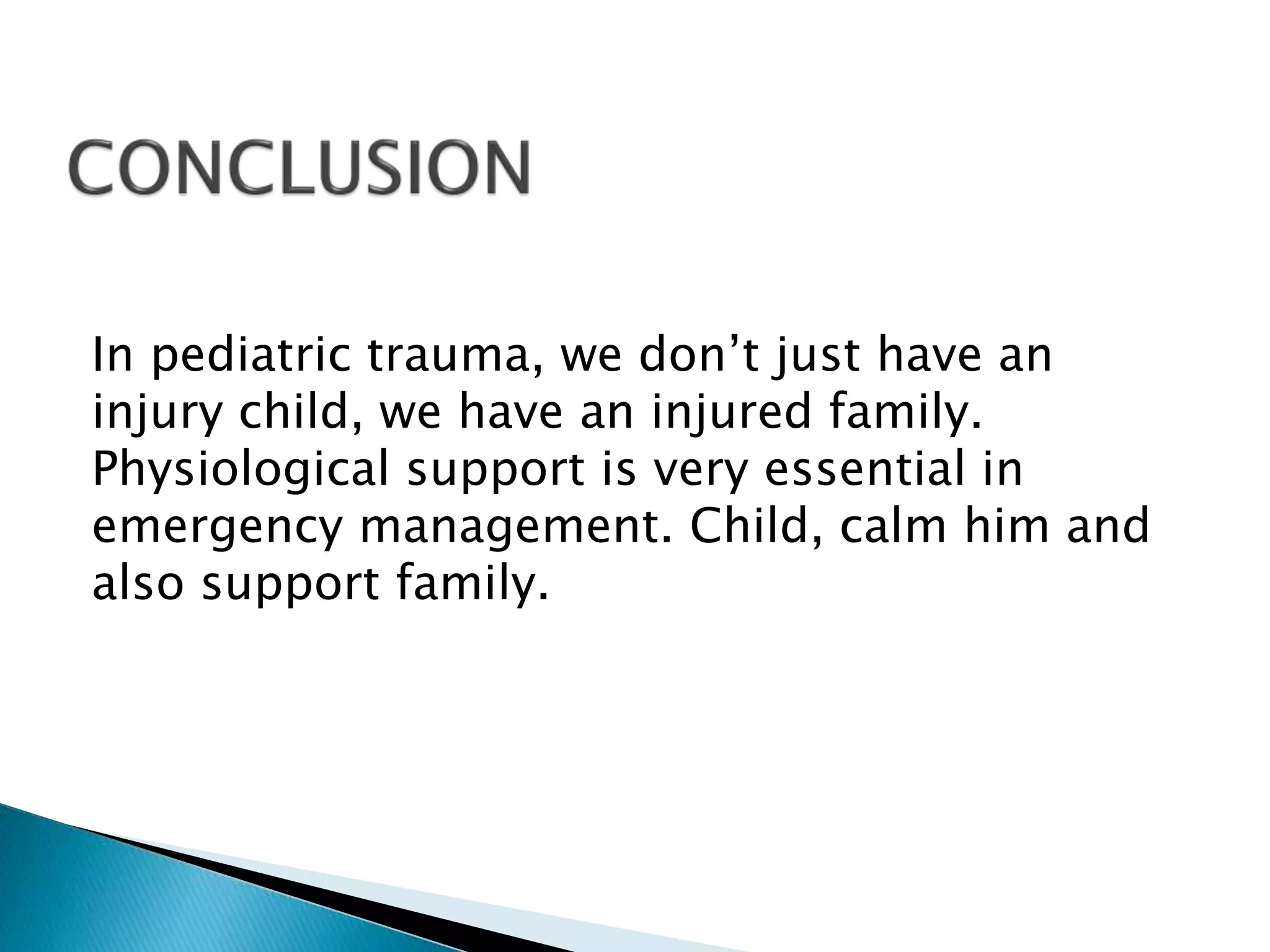 CONCLUSION

In pediatric trauma, we don’t just have an injury child, we have an injured family. Physiological support is very essential in emergency management. Child, calm him and also support family.